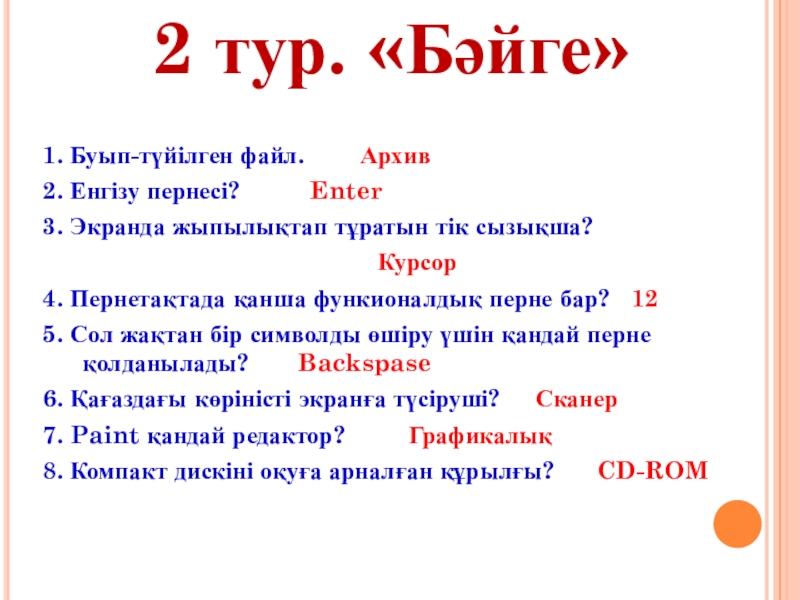 2 тур. «Бәйге»

1. Буып-түйілген файл. Архив

2. Енгізу пернесі? Enter

3. Экранда жыпылықтап тұратын тік сызықша?

Курсор

4. Пернетақтада қанша функионалдық перне бар? 12

5. Сол жақтан бір символды өшіру үшін қандай перне қолданылады? Backspase

6. Қағаздағы көріністі экранға түсіруші? Сканер

7. Paint қандай редактор? Графикалық

8. Компакт дискіні оқуға арналған құрылғы? CD-ROM